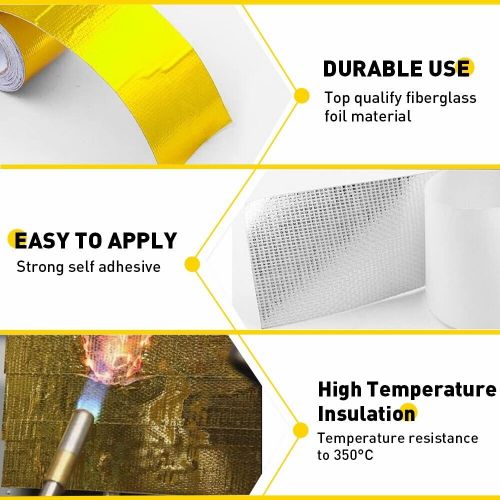 DURABLE USE
Top qualify fiberglass foil material

EASY TO APPLY
Strong self adhesive

High Temperature Insulation
Temperature resistance to 350°C